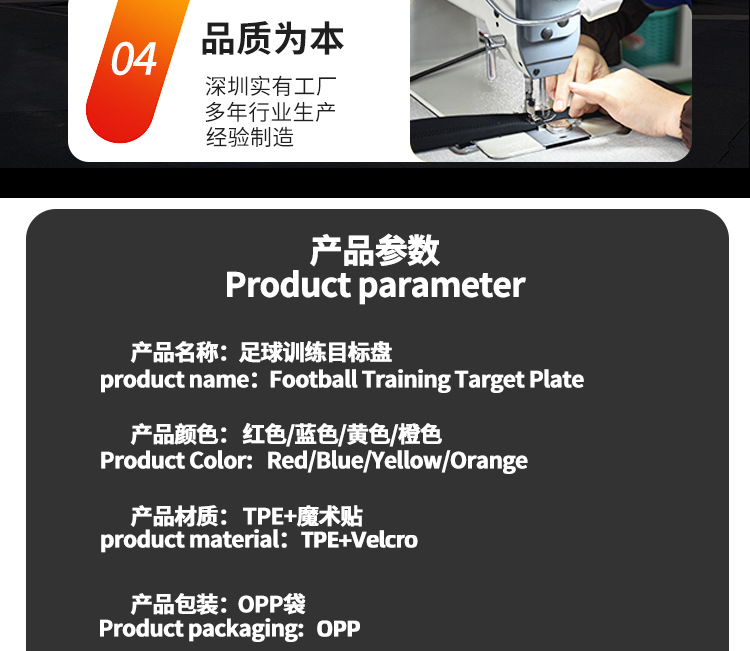 04
品质为本
深圳实有工厂
多年行业生产
经验制造

产品参数
Product parameter

产品名称：足球训练目标盘
product name：Football Training Target Plate

产品颜色：红色/蓝色/黄色/橙色
Product Color：Red/Blue/Yellow/Orange

产品材质：TPE+魔术贴
product material：TPE+Velcro

产品包装：OPP袋
Product packaging：OPP